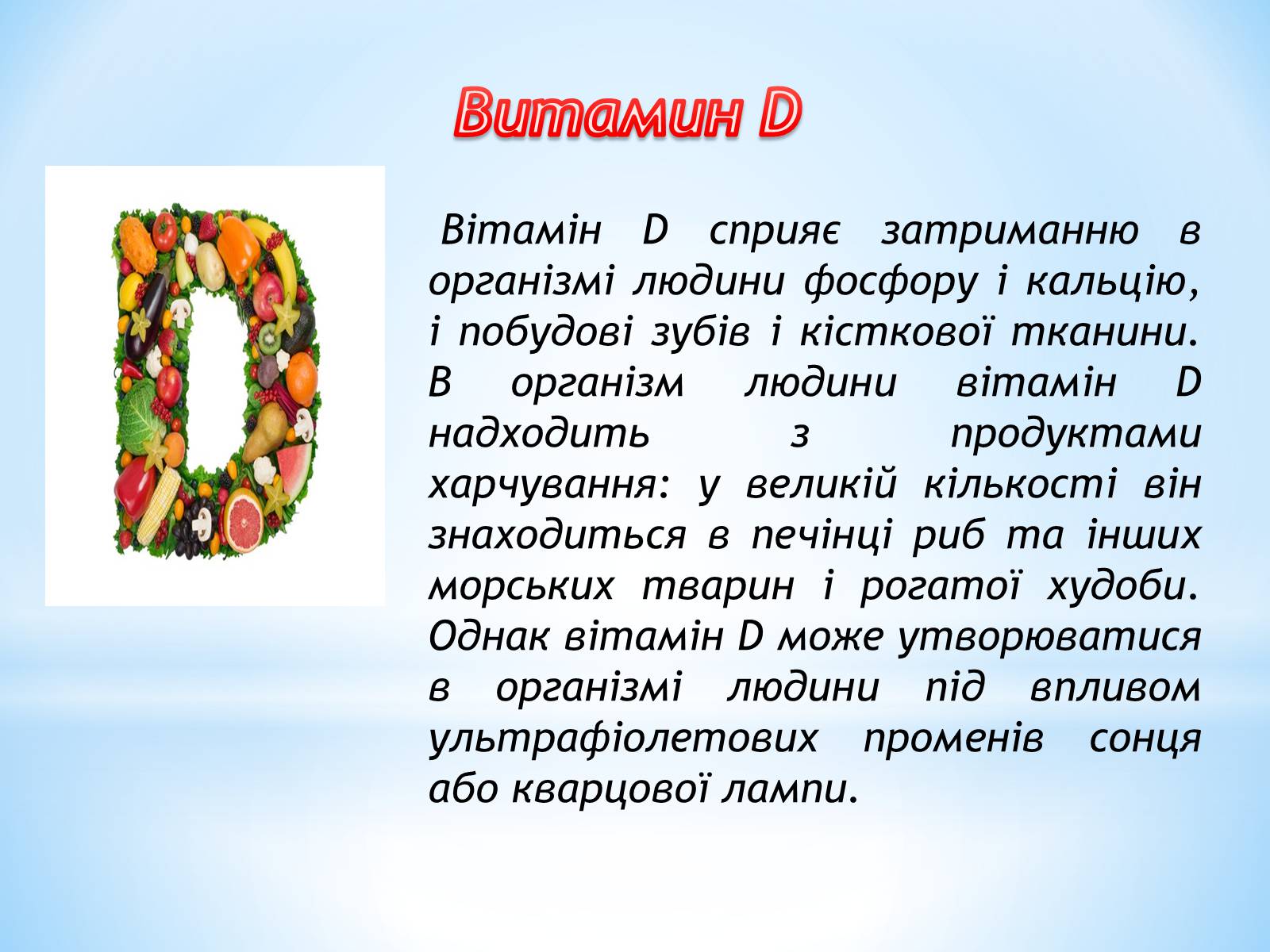 Витамин D

Вітамін D сприяє затриманню в організмі людини фосфору і кальцію, і побудові зубів і кісткової тканини. В організм людини вітамін D надходить з продуктами харчування: у великій кількості він знаходиться в печінці риб та інших морських тварин і рогатої худоби. Однак вітамін D може утворюватися в організмі людини під впливом ультрафіолетових променів сонця або кварцової лампи.